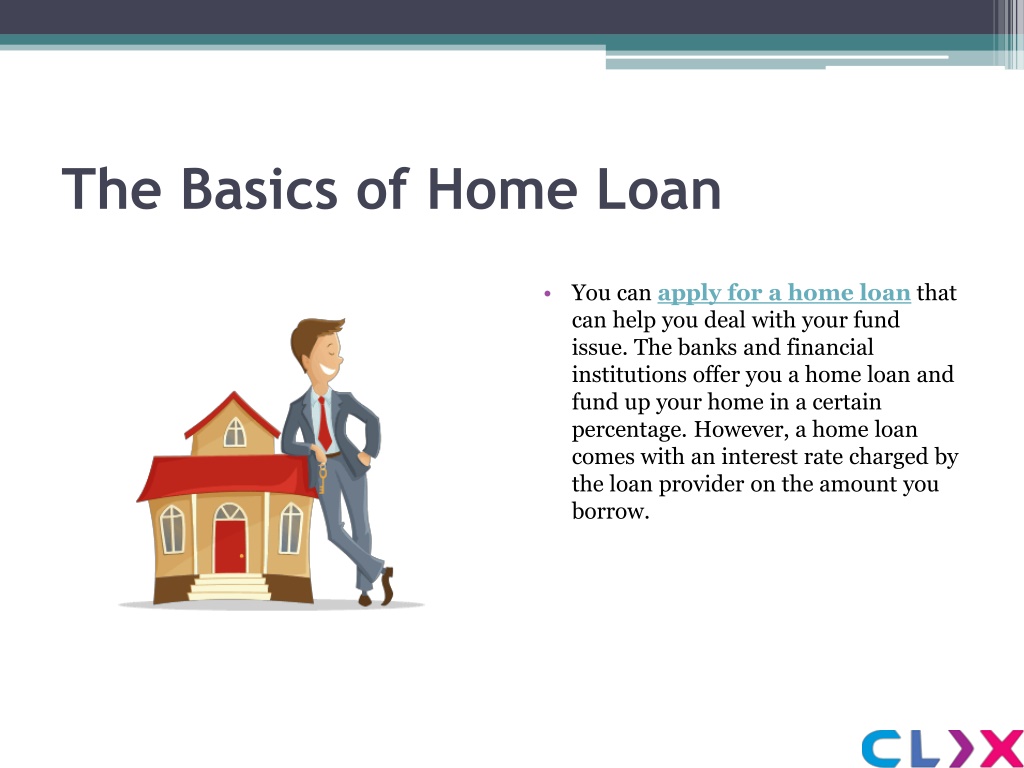 The Basics of Home Loan

• You can apply for a home loan that can help you deal with your fund issue. The banks and financial institutions offer you a home loan and fund up your home in a certain percentage. However, a home loan comes with an interest rate charged by the loan provider on the amount you borrow.

CLIX